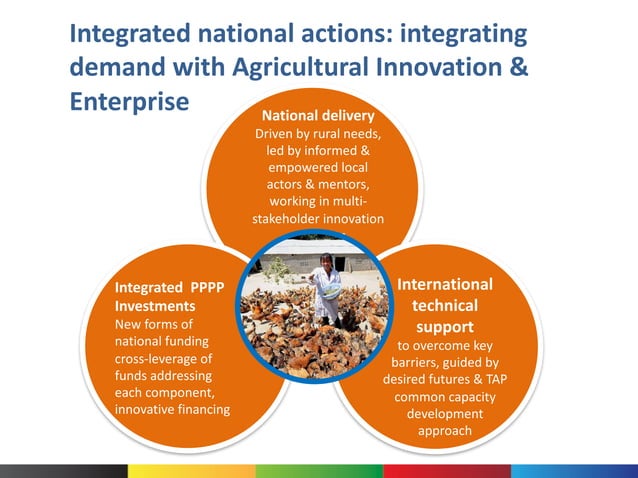 Integrated national actions: integrating demand with Agricultural Innovation & Enterprise

National delivery
Driven by rural needs, led by informed & empowered local actors & mentors, working in multi-stakeholder innovation

Integrated PPPP Investments
New forms of national funding cross-leverage of funds addressing each component, innovative financing

International technical support
to overcome key barriers, guided by desired futures & TAP common capacity development approach